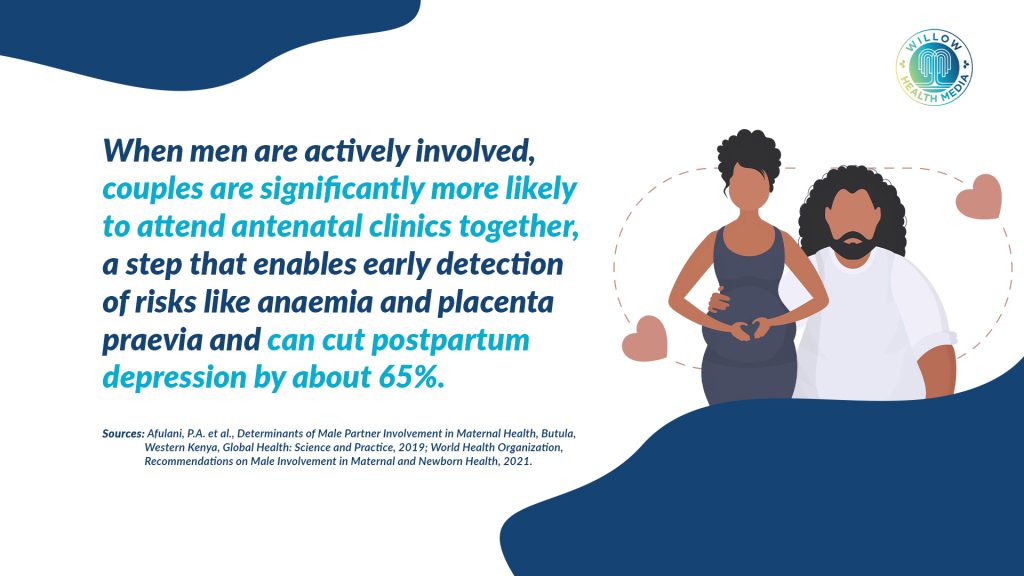 WILLOW HEALTH MEDIA

When men are actively involved, couples are significantly more likely to attend antenatal clinics together, a step that enables early detection of risks like anaemia and placenta praevia and can cut postpartum depression by about 65%.

Sources: Afulani, P.A. et al., Determinants of Male Partner Involvement in Maternal Health, Butula, Western Kenya, Global Health: Science and Practice, 2019; World Health Organization, Recommendations on Male Involvement in Maternal and Newborn Health, 2021.